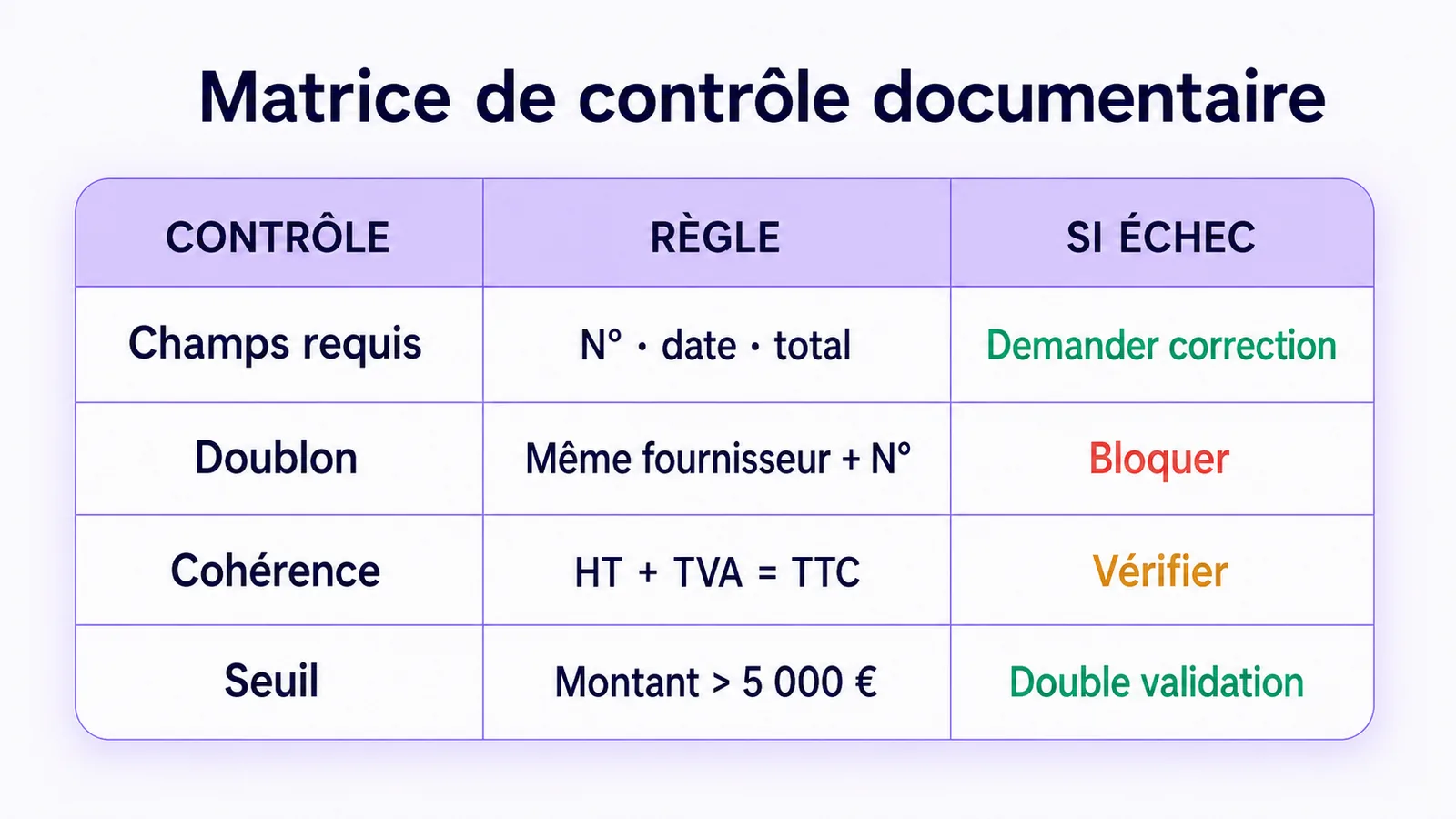 Matrice de contrôle documentaire

| CONTRÔLE | RÈGLE | SI ÉCHEC |
|---|---|---|
| Champs requis | N° · date · total | Demander correction |
| Doublon | Même fournisseur + N° | Bloquer |
| Cohérence | HT + TVA = TTC | Vérifier |
| Seuil | Montant > 5 000 € | Double validation |